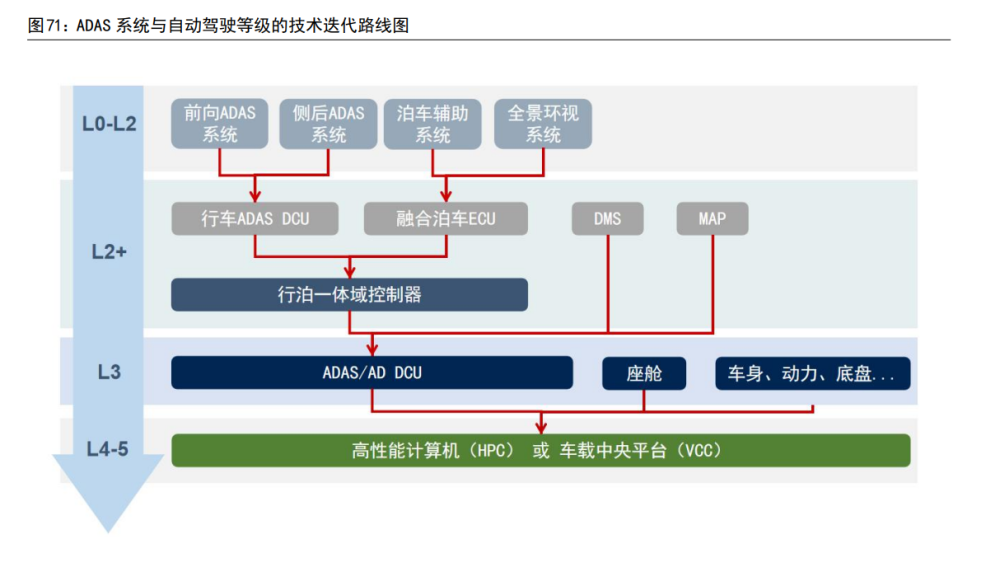 图71：ADAS 系统与自动驾驶等级的技术迭代路线图

L0-L2

前向ADAS系统

侧后ADAS系统

泊车辅助系统

全景环视系统

L2+

行车ADAS DCU

融合泊车ECU

DMS

MAP

行泊一体域控制器

L3

ADAS/AD DCU

座舱

车身、动力、底盘...

L4-5

高性能计算机（HPC） 或 车载中央平台（VCC）